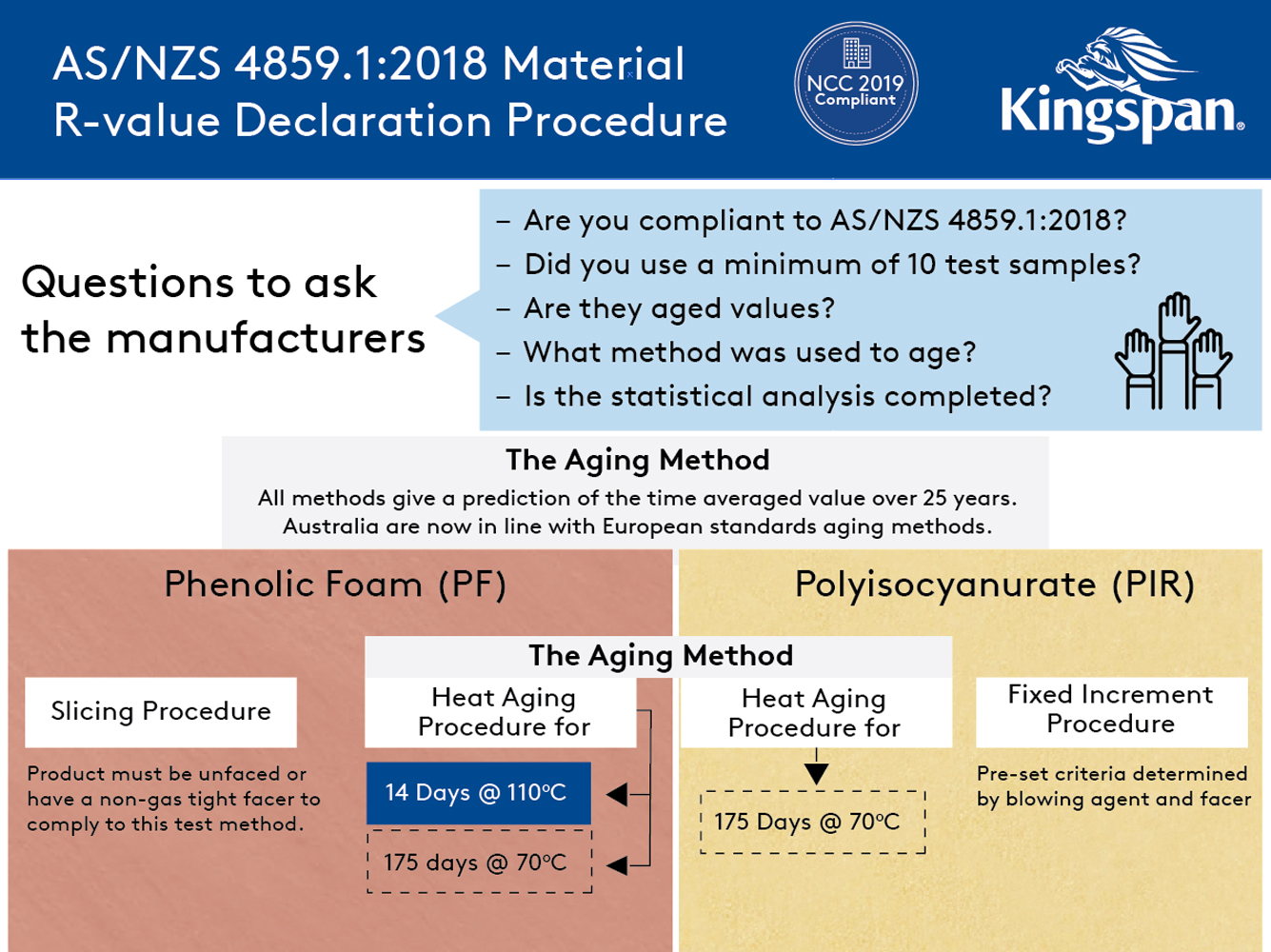 AS/NZS 4859.1:2018 Material R-value Declaration Procedure

NCC 2019 Compliant

Kingspan®

Questions to ask the manufacturers

– Are you compliant to AS/NZS 4859.1:2018?
– Did you use a minimum of 10 test samples?
– Are they aged values?
– What method was used to age?
– Is the statistical analysis completed?

The Aging Method
All methods give a prediction of the time averaged value over 25 years. Australia are now in line with European standards aging methods.

Phenolic Foam (PF)

Polyisocyanurate (PIR)

The Aging Method

Slicing Procedure

Product must be unfaced or have a non-gas tight facer to comply to this test method.

Heat Aging Procedure for

14 Days @ 110°C

175 days @ 70°C

Heat Aging Procedure for

175 Days @ 70°C

Fixed Increment Procedure

Pre-set criteria determined by blowing agent and facer